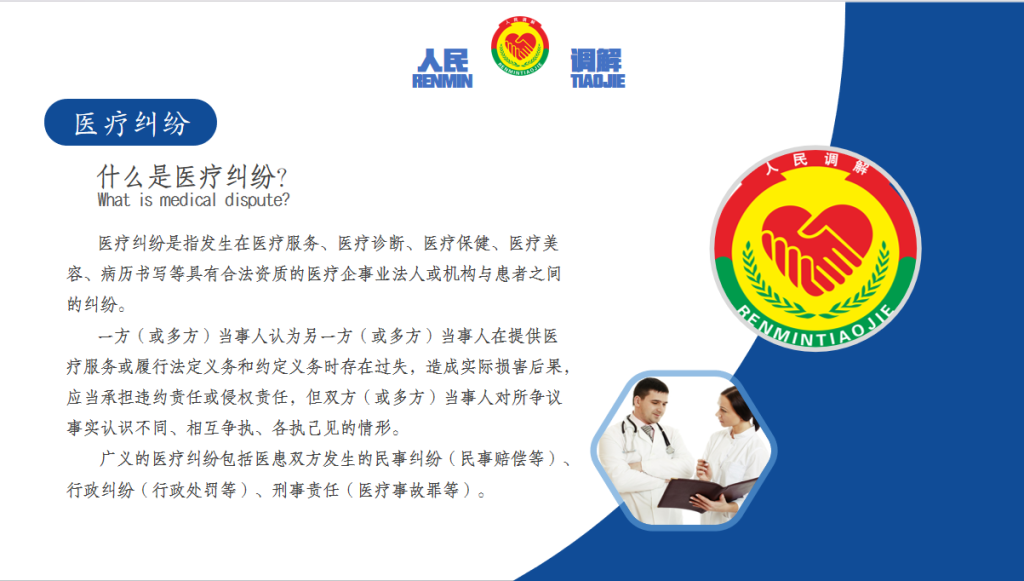 人民 RENMIN 人民调解 RENMINTIAOJIE 调解 TIAOJIE

医疗纠纷

什么是医疗纠纷?
What is medical dispute?

医疗纠纷是指发生在医疗服务、医疗诊断、医疗保健、医疗美容、病历书写等具有合法资质的医疗企事业法人或机构与患者之间的纠纷。

一方（或多方）当事人认为另一方（或多方）当事人在提供医疗服务或履行法定义务和约定义务时存在过失，造成实际损害后果，应当承担违约责任或侵权责任，但双方（或多方）当事人对所争议事实认识不同、相互争执、各执己见的情形。

广义的医疗纠纷包括医患双方发生的民事纠纷（民事赔偿等）、行政纠纷（行政处罚等）、刑事责任（医疗事故罪等）。

人民调解
RENMINTIAOJIE